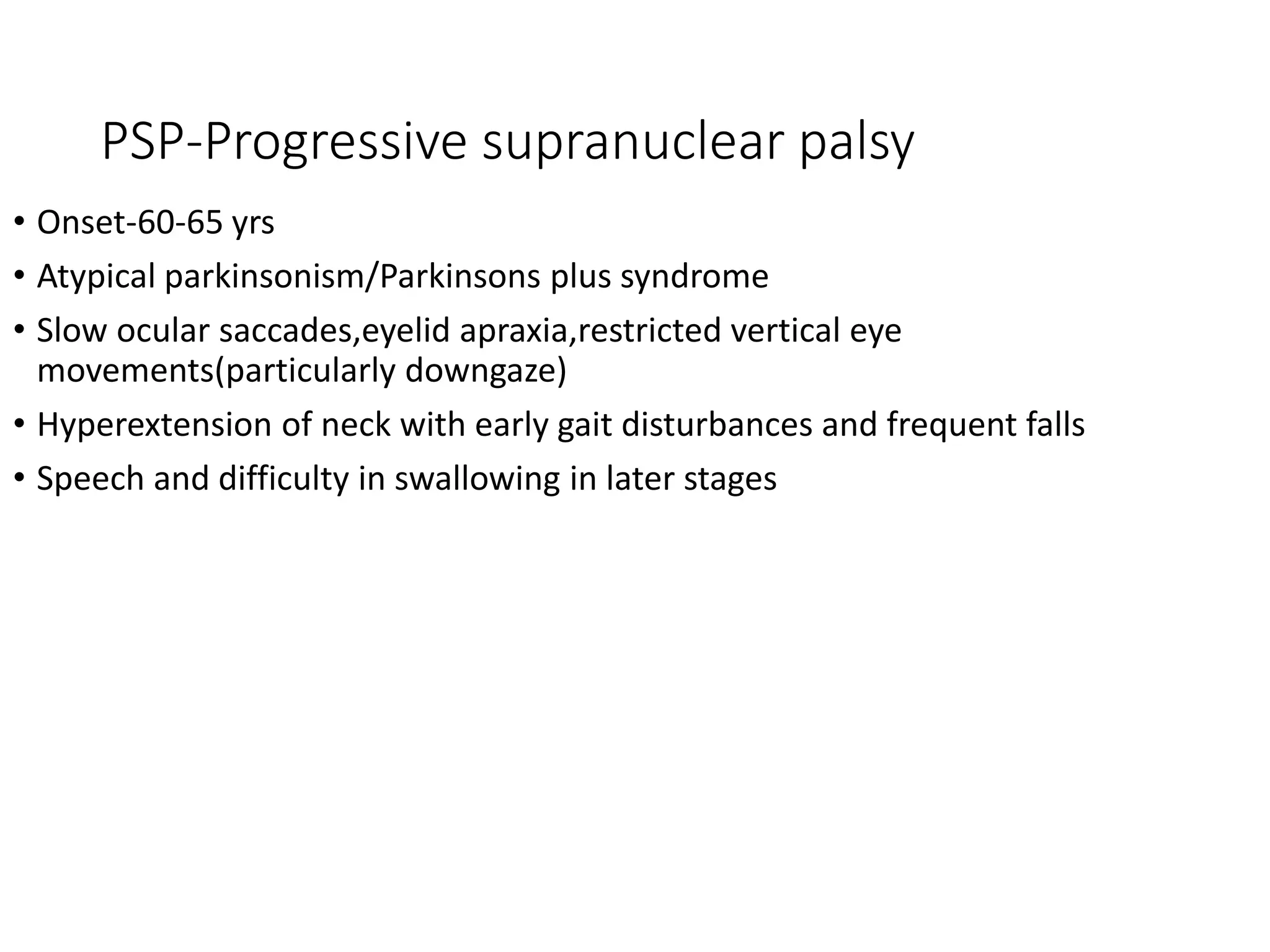 PSP-Progressive supranuclear palsy

• Onset-60-65 yrs
• Atypical parkinsonism/Parkinsons plus syndrome
• Slow ocular saccades,eyelid apraxia,restricted vertical eye movements(particularly downgaze)
• Hyperextension of neck with early gait disturbances and frequent falls
• Speech and difficulty in swallowing in later stages